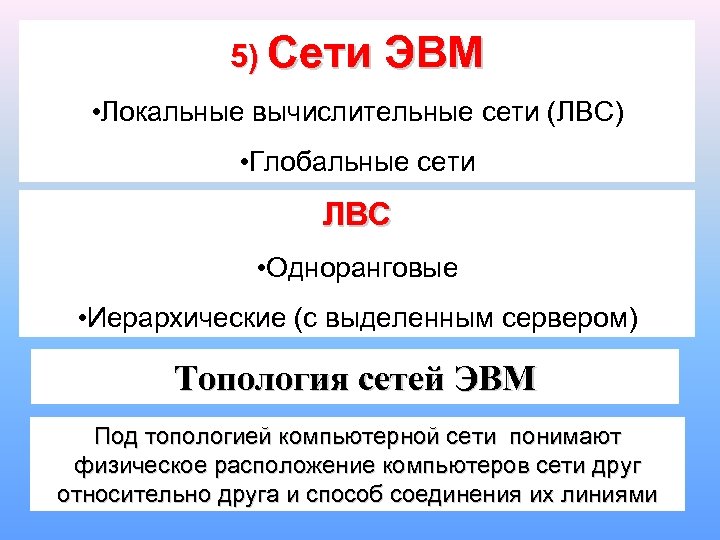 5) Сети ЭВМ

•Локальные вычислительные сети (ЛВС)

•Глобальные сети

ЛВС

•Одноранговые

•Иерархические (с выделенным сервером)

Топология сетей ЭВМ

Под топологией компьютерной сети понимают физическое расположение компьютеров сети друг относительно друга и способ соединения их линиями